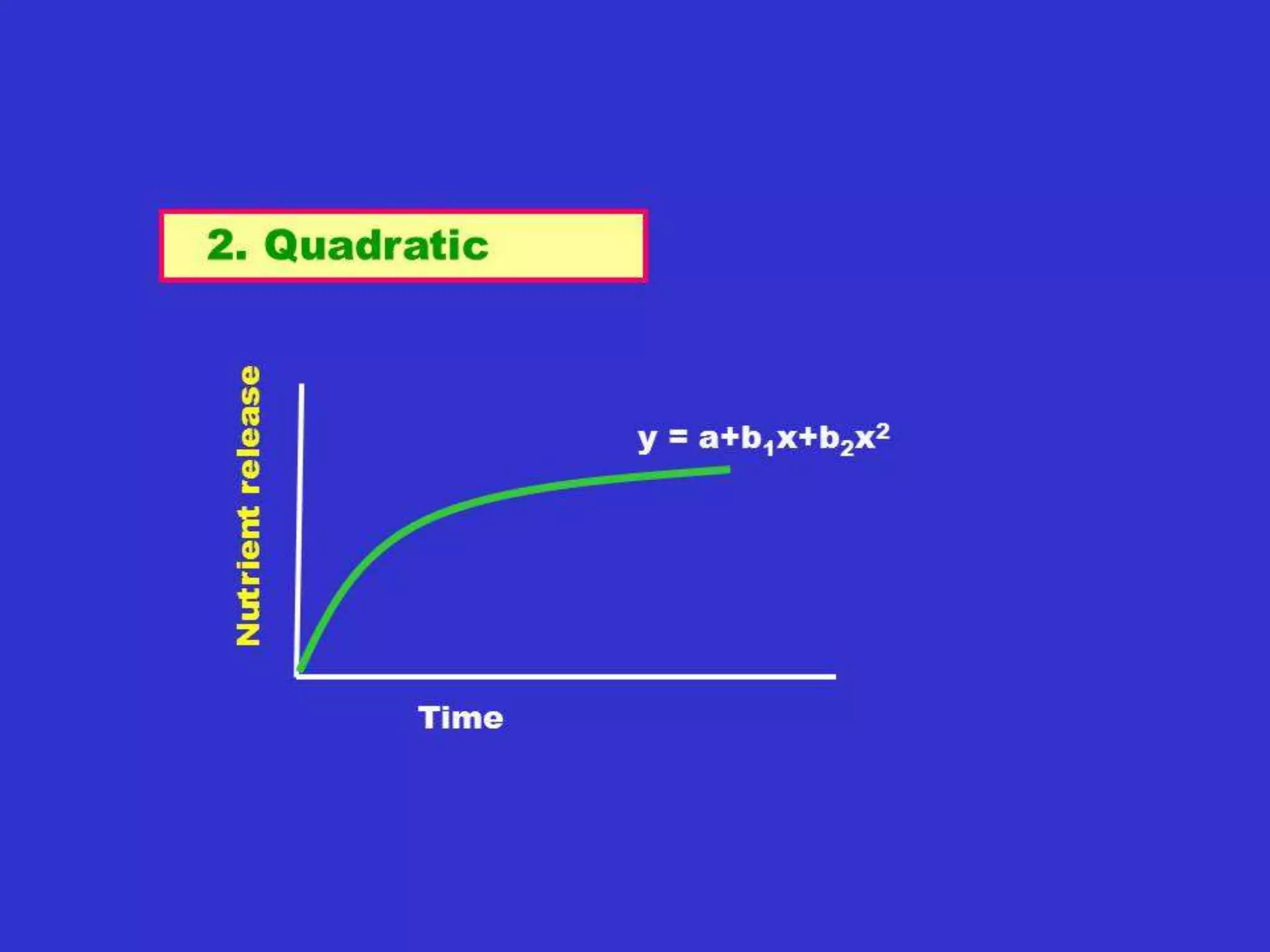 2. Quadratic

Nutrient release

$y = a+b_1x+b_2x^2$

Time